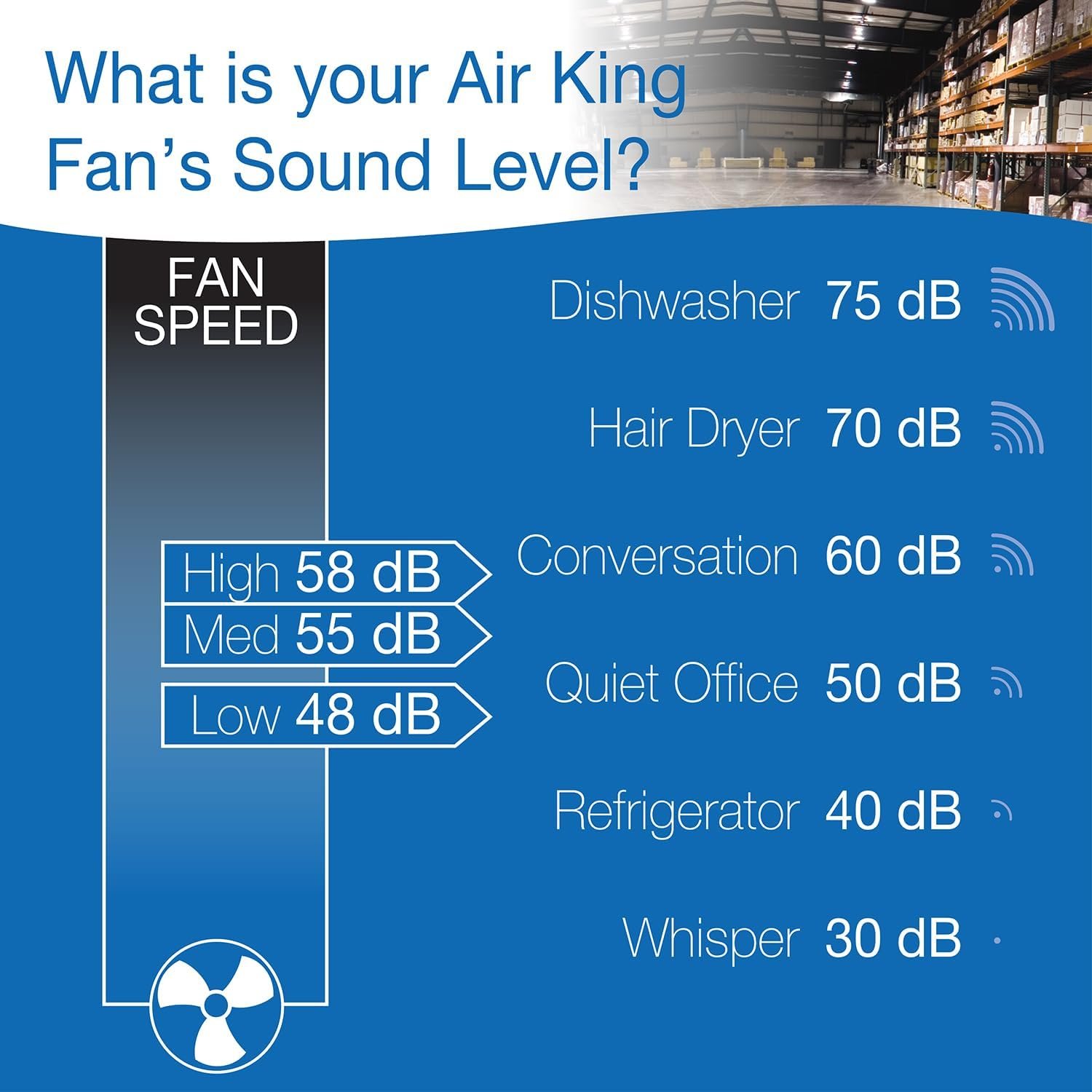 What is your Air King Fan's Sound Level?

FAN SPEED

High 58 dB
Med 55 dB
Low 48 dB

Dishwasher 75 dB
Hair Dryer 70 dB
Conversation 60 dB
Quiet Office 50 dB
Refrigerator 40 dB
Whisper 30 dB